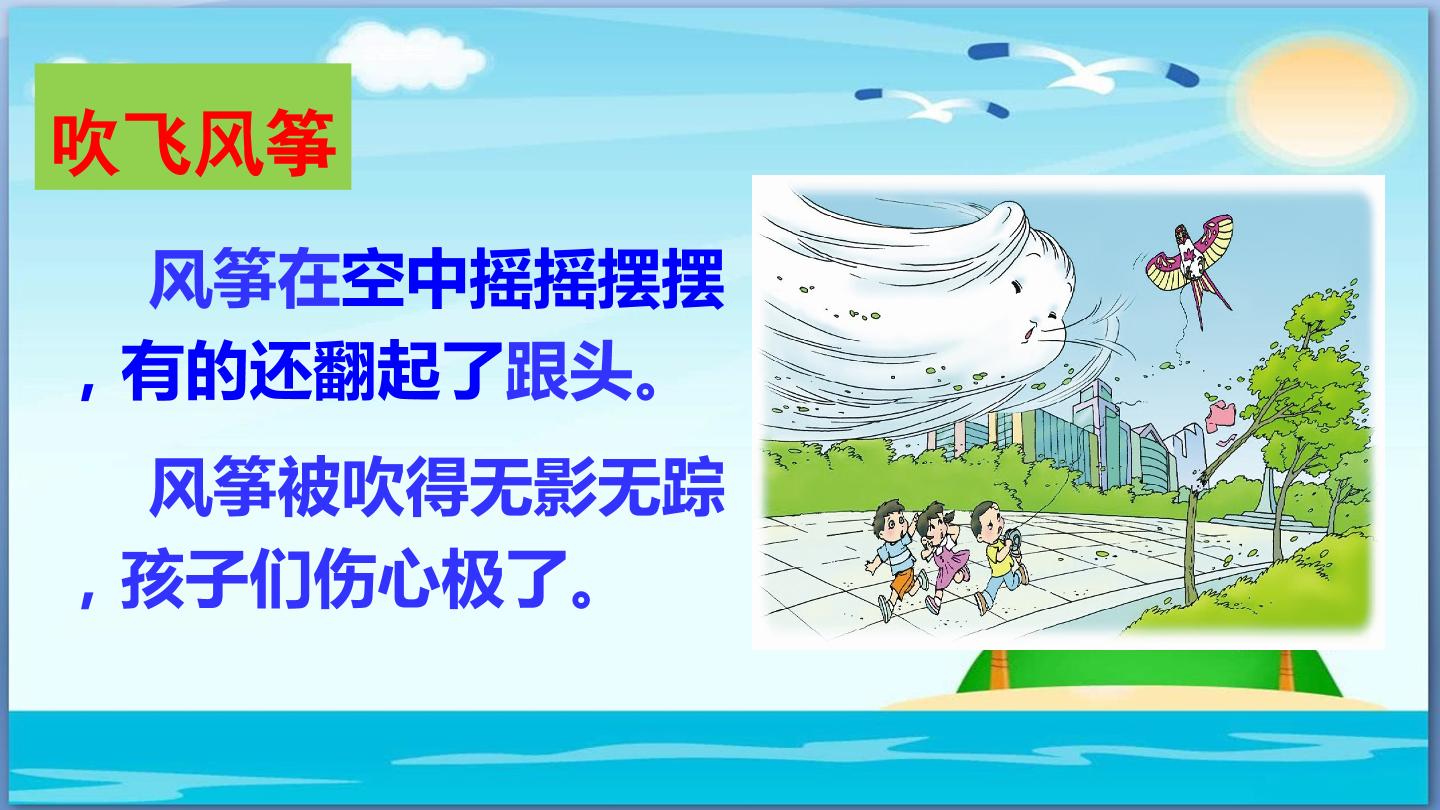 吹飞风筝

风筝在空中摇摇摆摆，有的还翻起了跟头。

风筝被吹得无影无踪，孩子们伤心极了。